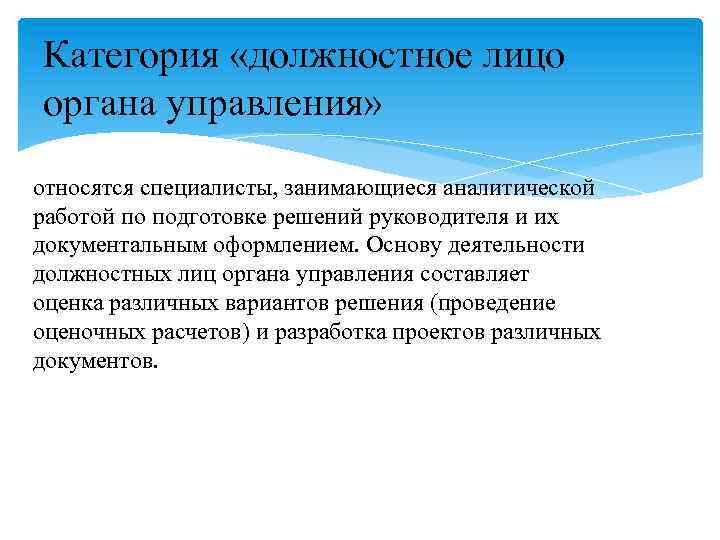 Категория «должностное лицо органа управления»

относятся специалисты, занимающиеся аналитической работой по подготовке решений руководителя и их документальным оформлением. Основу деятельности должностных лиц органа управления составляет оценка различных вариантов решения (проведение оценочных расчетов) и разработка проектов различных документов.